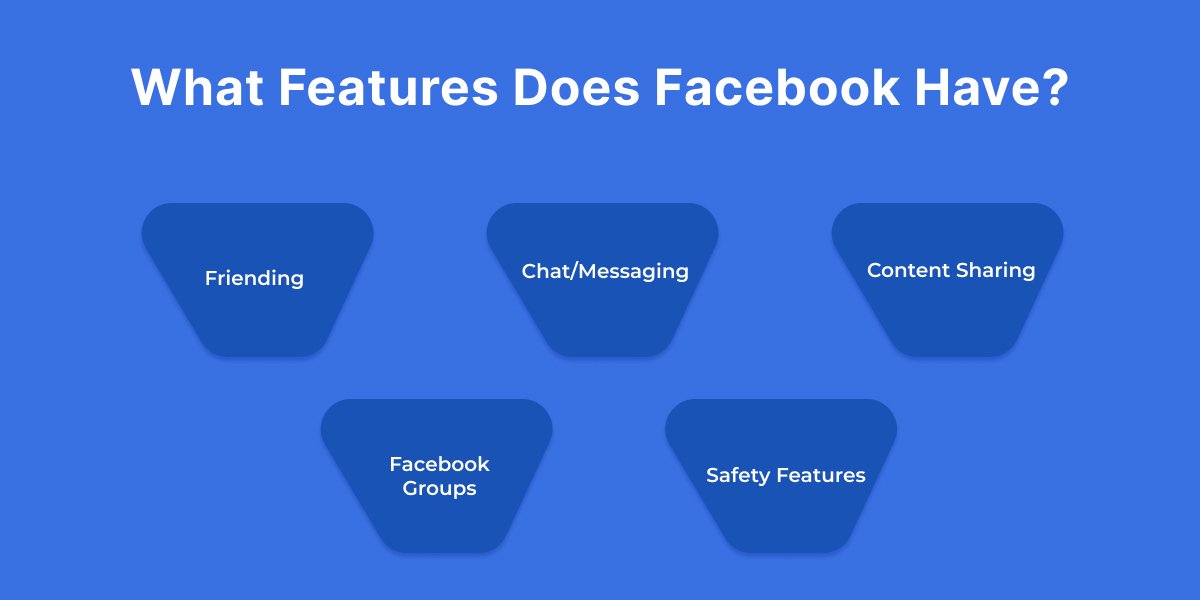 What Features Does Facebook Have?

Friending

Chat/Messaging

Content Sharing

Facebook Groups

Safety Features